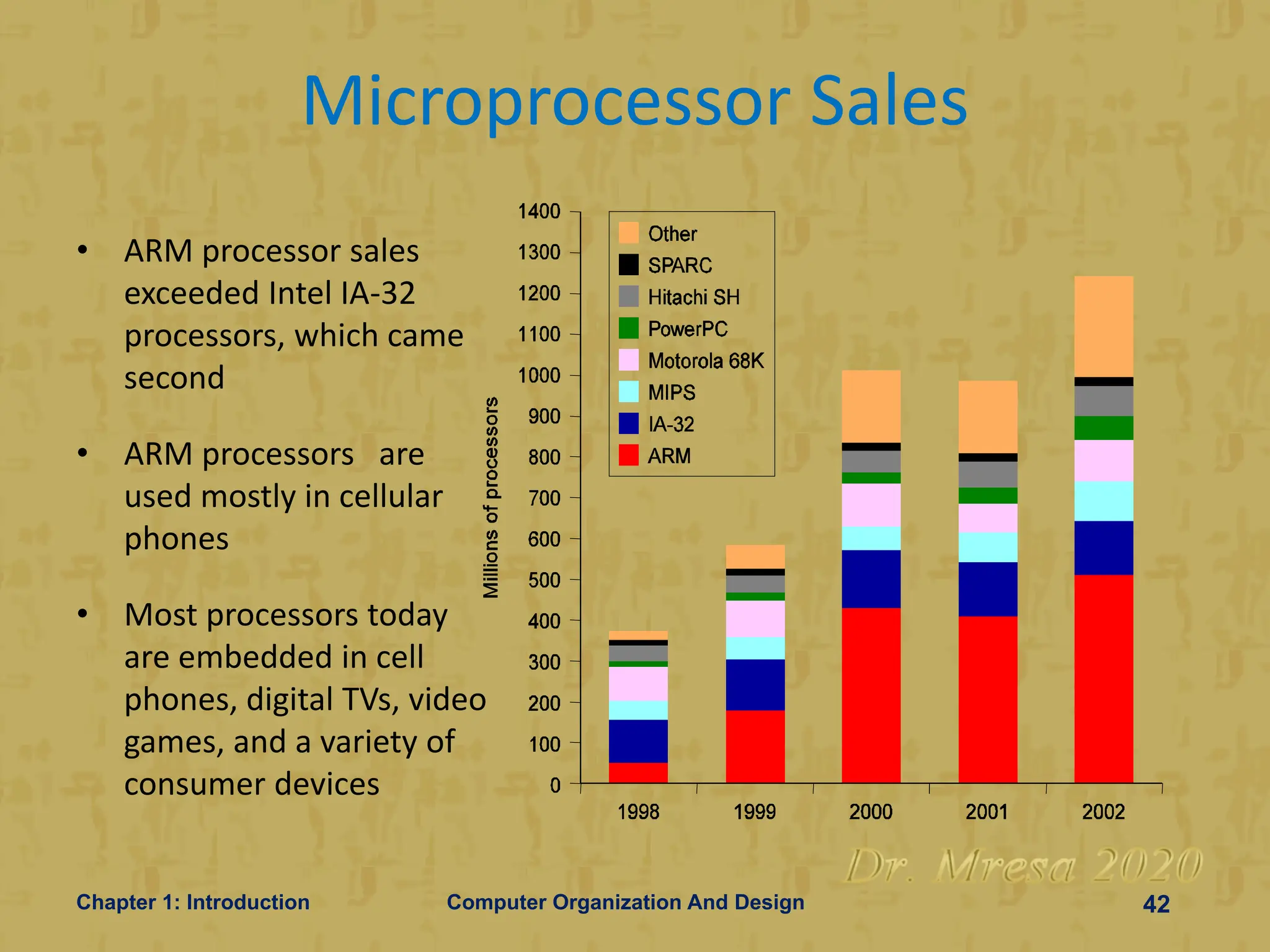 Microprocessor Sales

• ARM processor sales exceeded Intel IA-32 processors, which came second

• ARM processors are used mostly in cellular phones

• Most processors today are embedded in cell phones, digital TVs, video games, and a variety of consumer devices

Millions of processors

1400
1300
1200
1100
1000
900
800
700
600
500
400
300
200
100
0

Other
SPARC
Hitachi SH
PowerPC
Motorola 68K
MIPS
IA-32
ARM

1998 1999 2000 2001 2002

Dr. Mresa 2020

Chapter 1: Introduction Computer Organization And Design 42